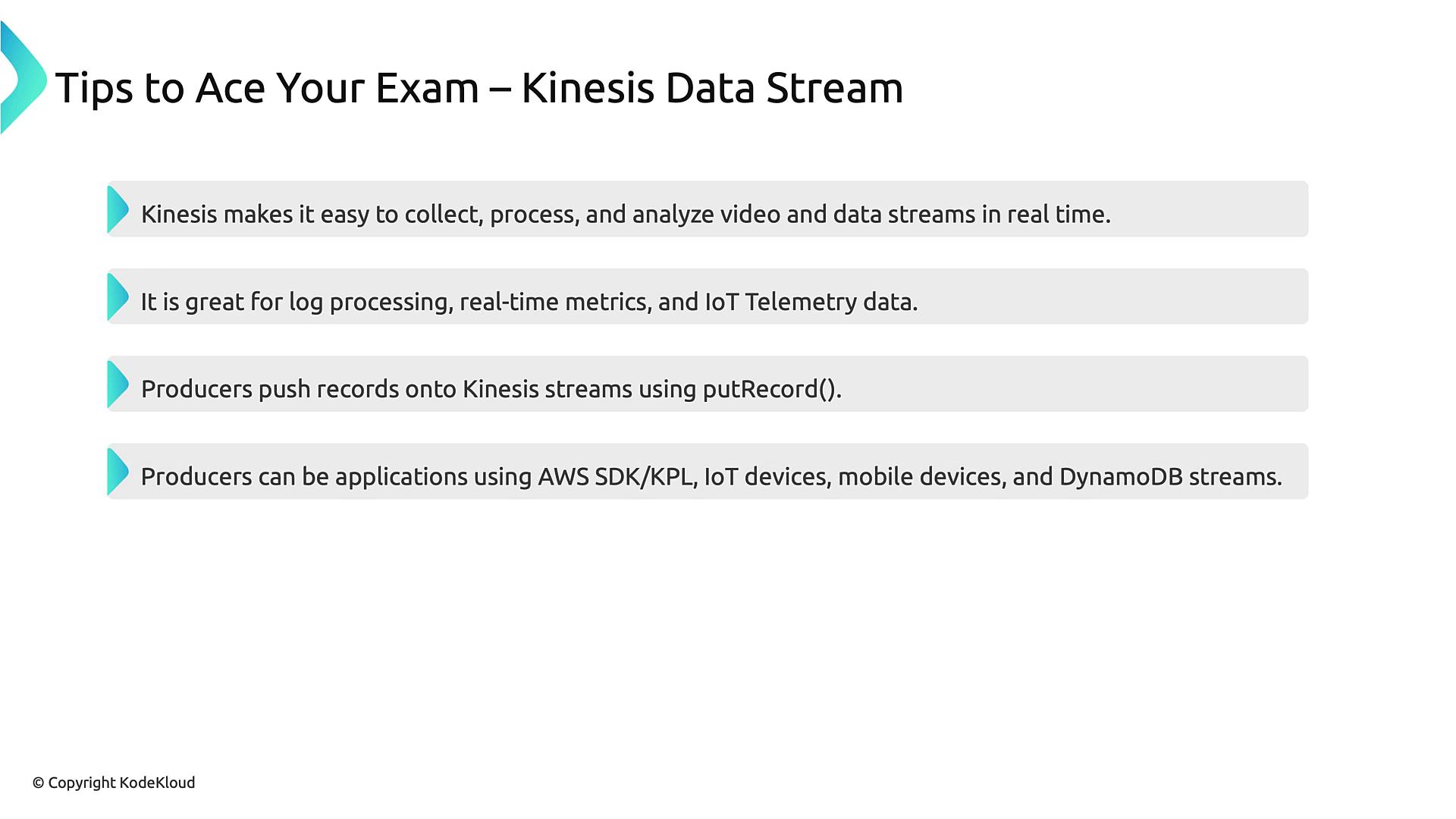 Tips to Ace Your Exam – Kinesis Data Stream

Kinesis makes it easy to collect, process, and analyze video and data streams in real time.

It is great for log processing, real-time metrics, and IoT Telemetry data.

Producers push records onto Kinesis streams using putRecord().

Producers can be applications using AWS SDK/KPL, IoT devices, mobile devices, and DynamoDB streams.

© Copyright KodeKloud